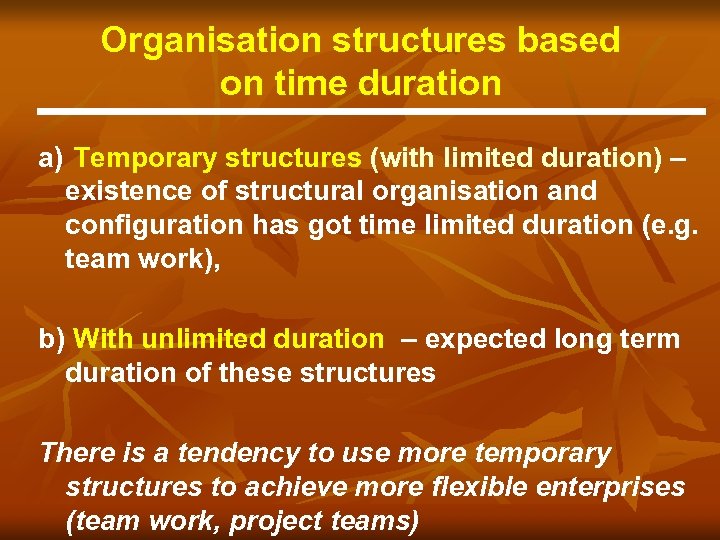 Organisation structures based on time duration

a) Temporary structures (with limited duration) – existence of structural organisation and configuration has got time limited duration (e.g. team work),

b) With unlimited duration – expected long term duration of these structures

There is a tendency to use more temporary structures to achieve more flexible enterprises (team work, project teams)